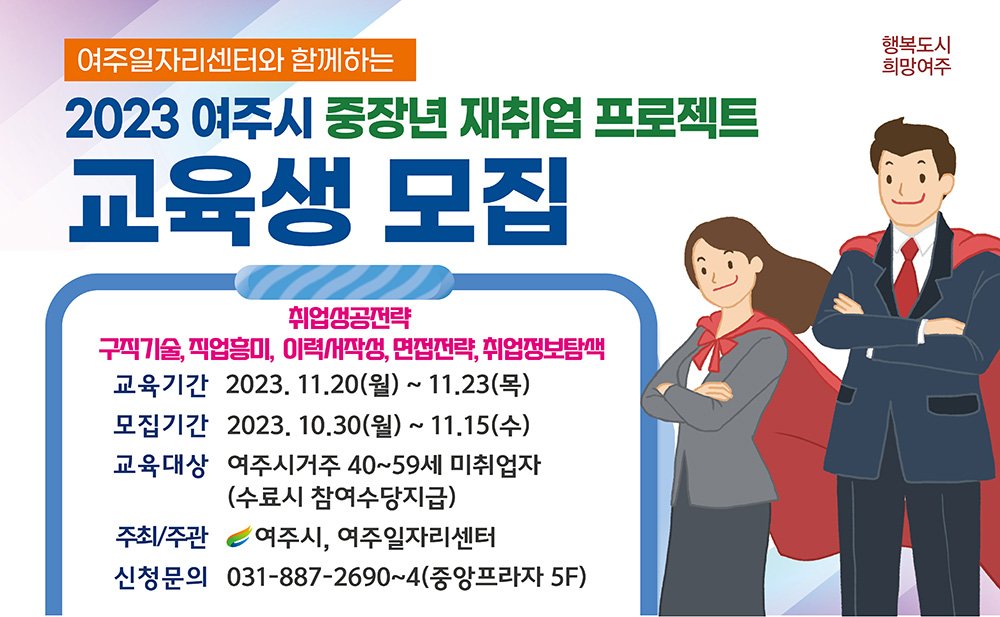 여주일자리센터와 함께하는

행복도시
희망여주

2023 여주시 중장년 재취업 프로젝트

교육생 모집

취업성공전략
구직기술, 직업흥미, 이력서작성, 면접전략, 취업정보탐색

교육기간 2023. 11.20(월) ~ 11.23(목)

모집기간 2023. 10.30(월) ~ 11.15(수)

교육대상 여주시거주 40~59세 미취업자 (수료시 참여수당지급)

주최/주관 여주시, 여주일자리센터

신청문의 031-887-2690~4(중앙프라자 5F)